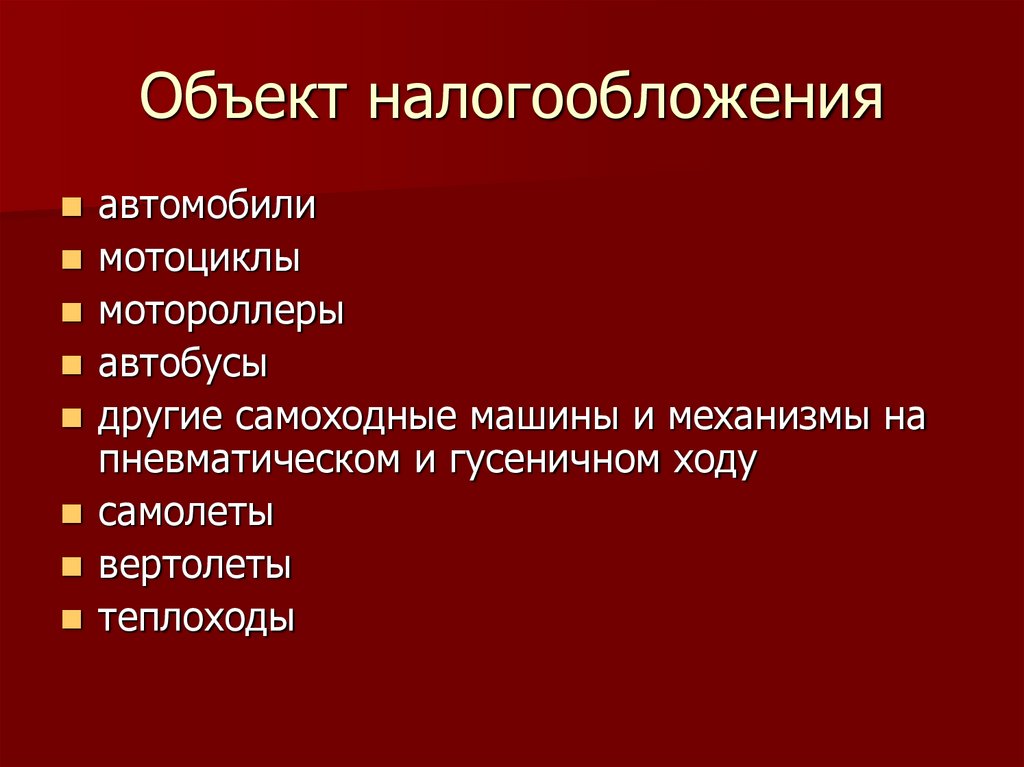 Объект налогообложения

- автомобили
- мотоциклы
- мотороллеры
- автобусы
- другие самоходные машины и механизмы на пневматическом и гусеничном ходу
- самолеты
- вертолеты
- теплоходы